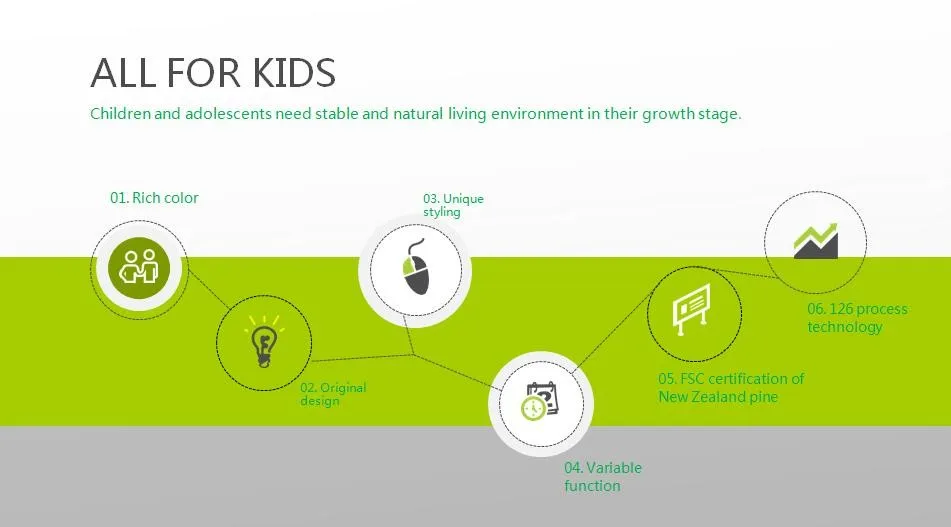 ALL FOR KIDS

Children and adolescents need stable and natural living environment in their growth stage.

01. Rich color

02. Original design

03. Unique styling

04. Variable function

05. FSC certification of New Zealand pine

06. 126 process technology